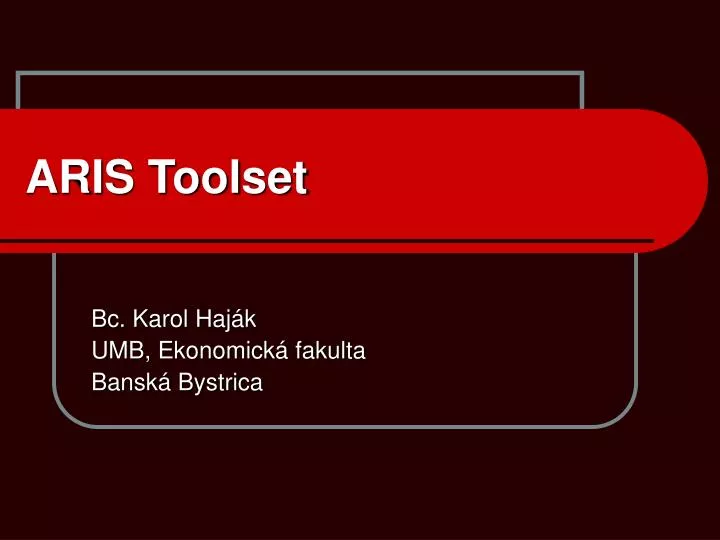 ARIS Toolset

Bc. Karol Haják
UMB, Ekonomická fakulta
Banská Bystrica